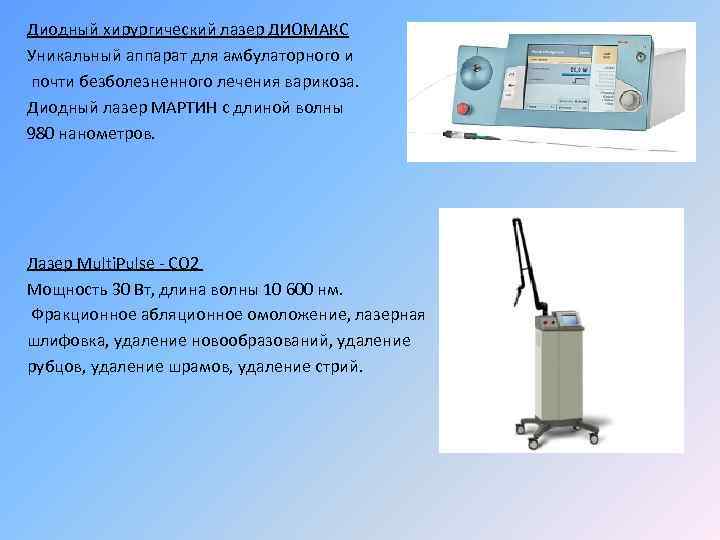 Диодный хирургический лазер ДИОМАКС
Уникальный аппарат для амбулаторного и почти безболезненного лечения варикоза. Диодный лазер МАРТИН с длиной волны 980 нанометров.

Лазер MultiPulse - CO2
Мощность 30 Вт, длина волны 10 600 нм. Фракционное абляционное омоложение, лазерная шлифовка, удаление новообразований, удаление рубцов, удаление шрамов, удаление стрий.